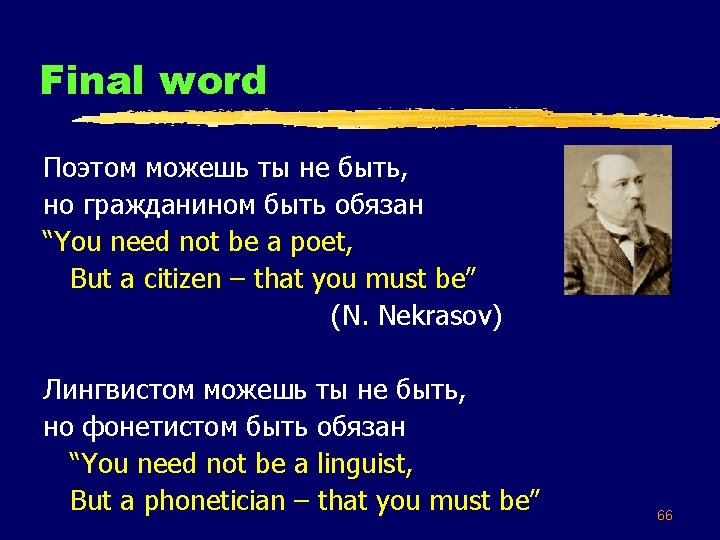 Final word

Поэтом можешь ты не быть,
но гражданином быть обязан
“You need not be a poet,
But a citizen – that you must be”
(N. Nekrasov)

Лингвистом можешь ты не быть,
но фонетистом быть обязан
“You need not be a linguist,
But a phonetician – that you must be”

66